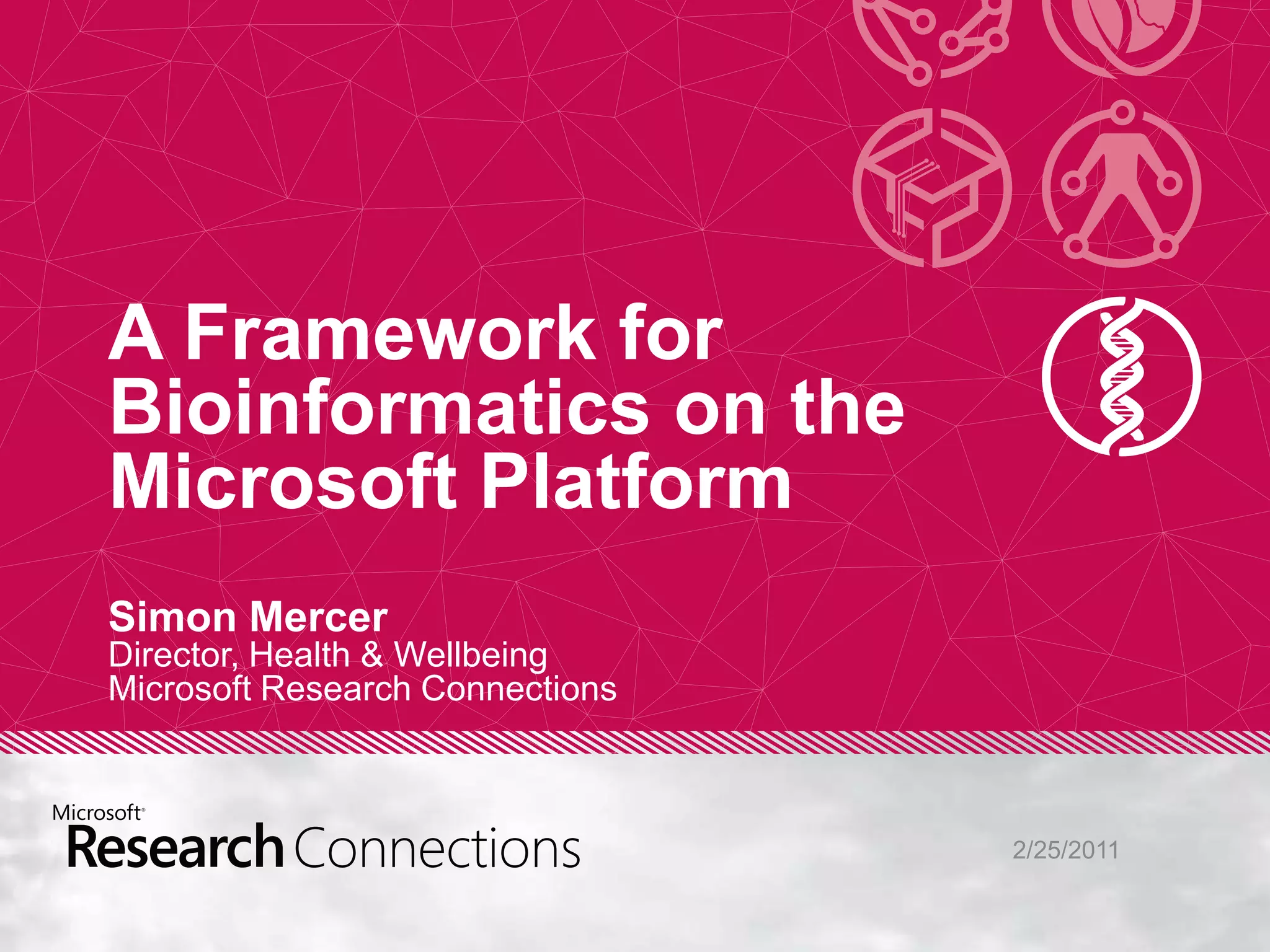 A Framework for Bioinformatics on the Microsoft Platform

Simon Mercer
Director, Health & Wellbeing
Microsoft Research Connections

Microsoft®
Research Connections

2/25/2011